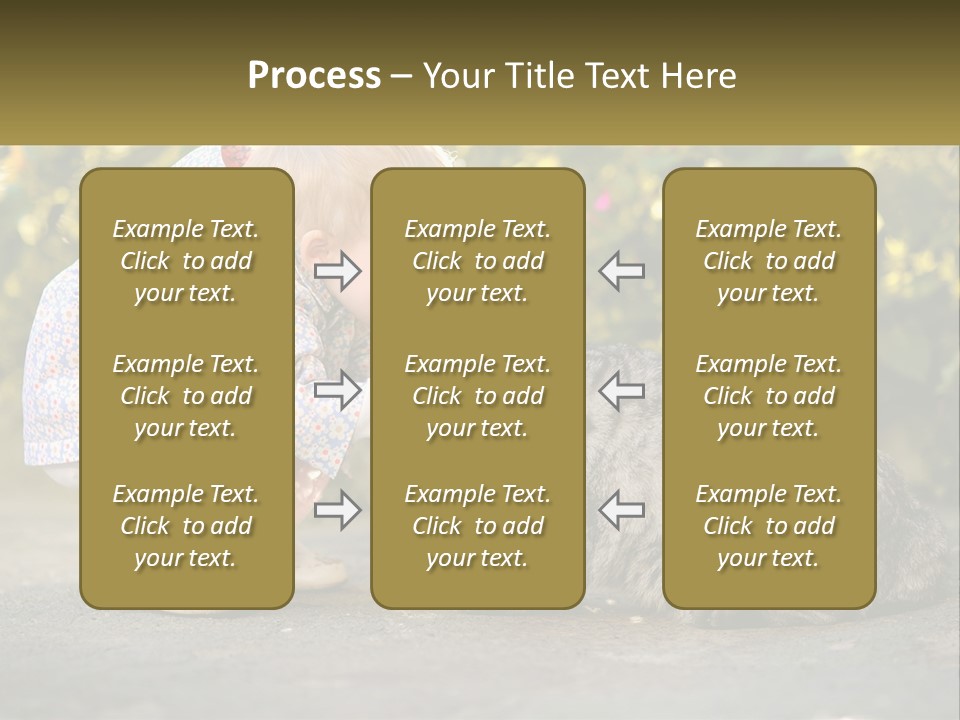 Process – Your Title Text Here

Example Text. Click to add your text.

Example Text. Click to add your text.

Example Text. Click to add your text.

Example Text. Click to add your text.

Example Text. Click to add your text.

Example Text. Click to add your text.

Example Text. Click to add your text.

Example Text. Click to add your text.

Example Text. Click to add your text.